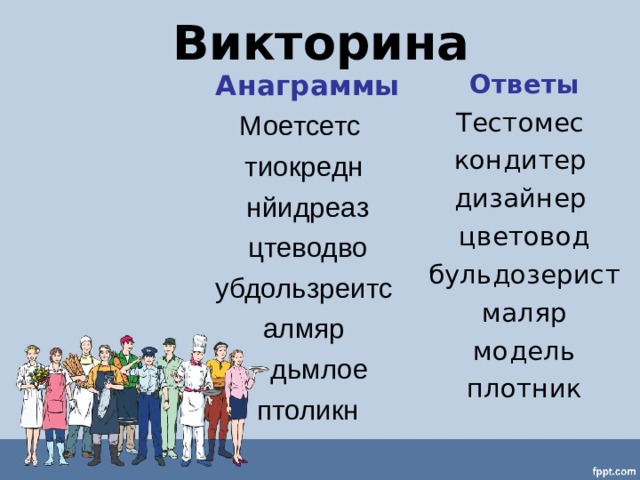 Викторина

Анаграммы

Моетсетс

тиокредн

нйидреаз

цтеводво

убдользреитс

алмяр

дьмлое

птоликн

Ответы

Тестомес

кондитер

дизайнер

цветовод

бульдозерист

маляр

модель

плотник

fppt.com